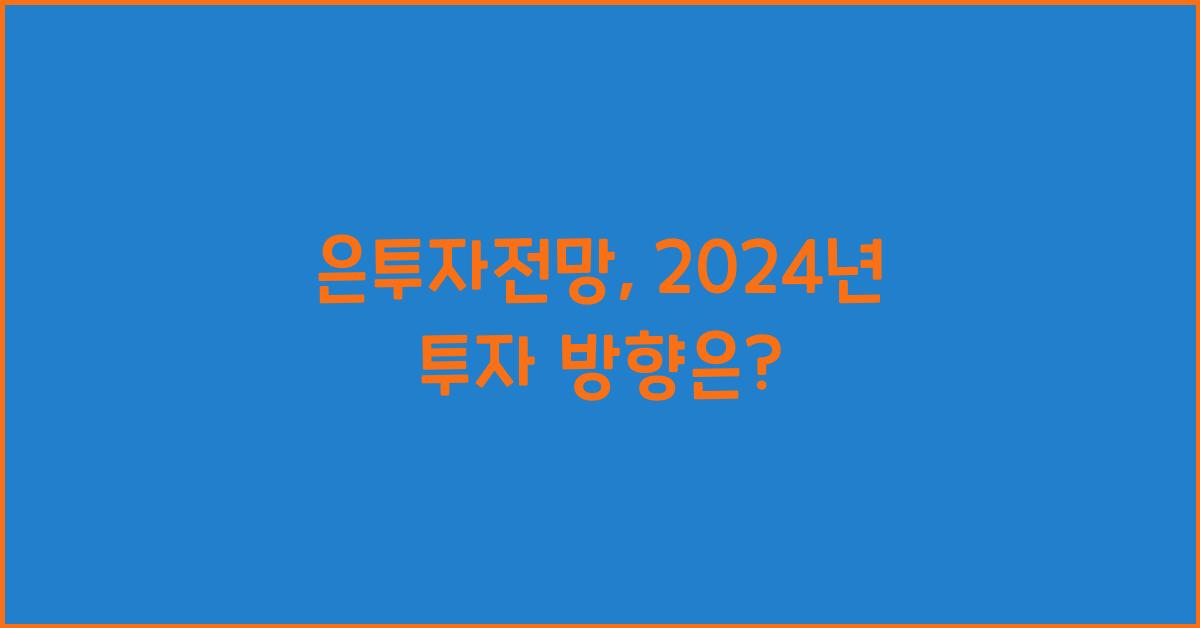 은투자전망, 2024년
투자 방향은?